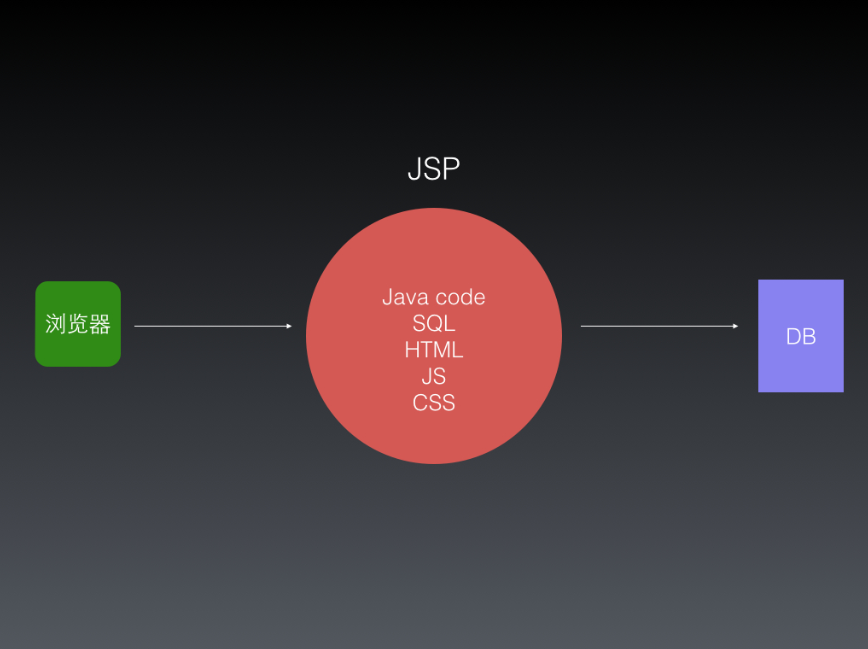 JSP

浏览器

Java code
SQL
HTML
JS
CSS

DB